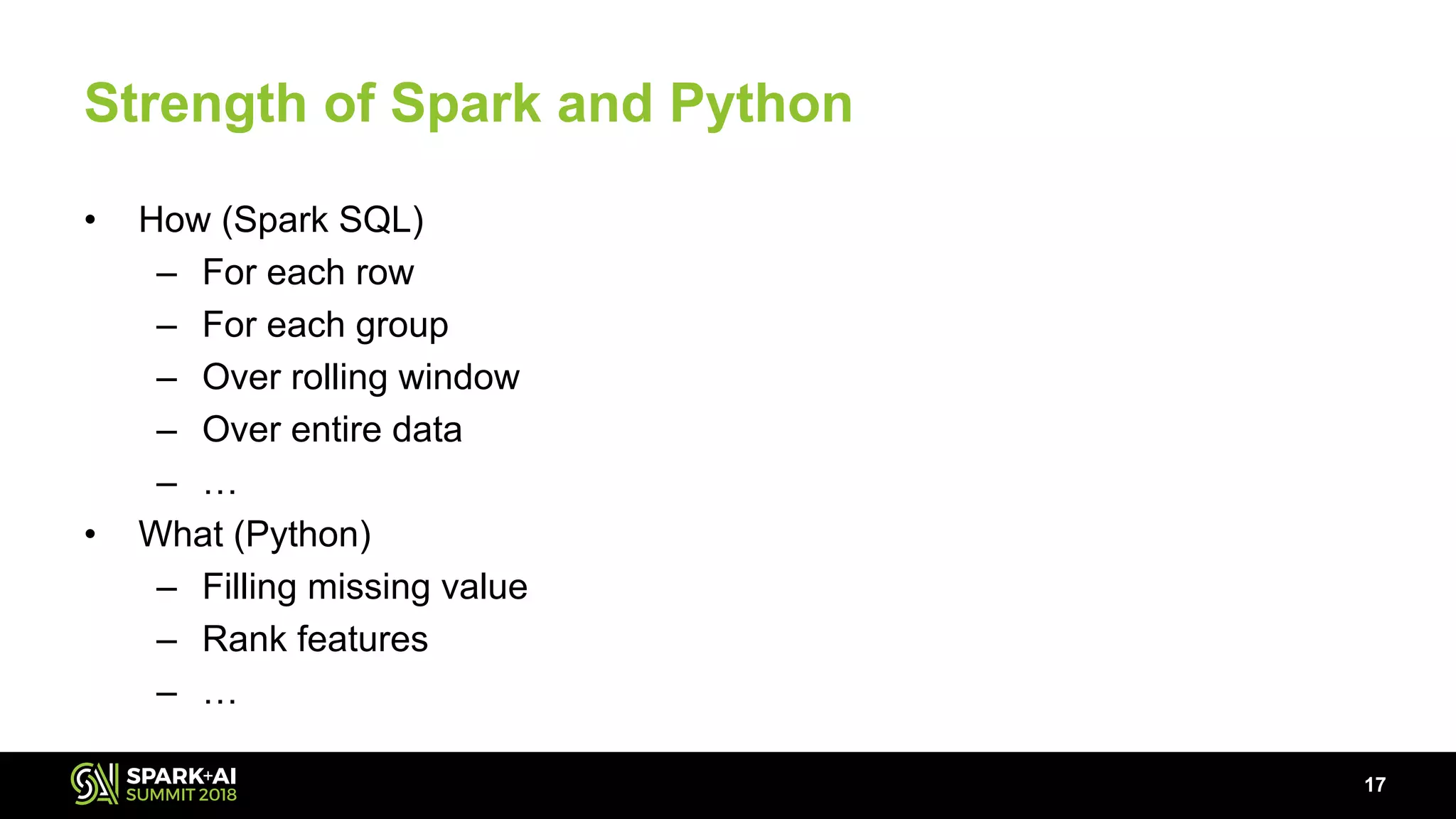 Strength of Spark and Python

• How (Spark SQL)
  – For each row
  – For each group
  – Over rolling window
  – Over entire data
  – …
• What (Python)
  – Filling missing value
  – Rank features
  – …

SPARK+AI SUMMIT 2018

17